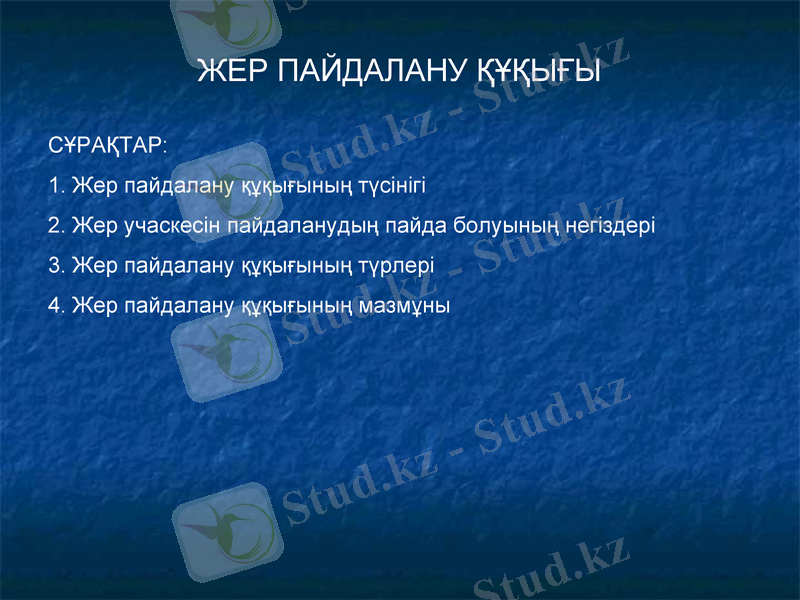 ЖЕР ПАЙДАЛАНУ ҚҰҚЫҒЫ

СҰРАҚТАР:

1. Жер пайдалану құқығының түсінігі

2. Жер учаскесін пайдаланудың пайда болуының негіздері

3. Жер пайдалану құқығының түрлері

4. Жер пайдалану құқығының мазмұны

Stud.kz - Stud.kz
Stud.kz - Stud.kz
Stud.kz - Stud.kz
Stud.kz